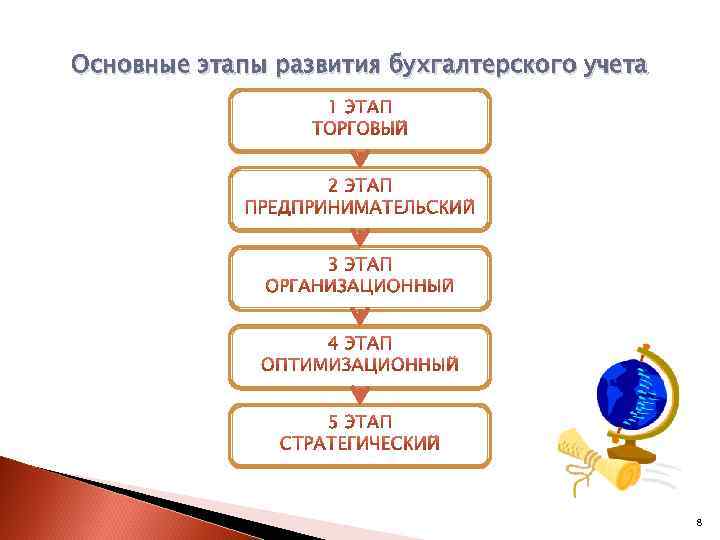 Основные этапы развития бухгалтерского учета

1 ЭТАП
ТОРГОВЫЙ

2 ЭТАП
ПРЕДПРИНИМАТЕЛЬСКИЙ

3 ЭТАП
ОРГАНИЗАЦИОННЫЙ

4 ЭТАП
ОПТИМИЗАЦИОННЫЙ

5 ЭТАП
СТРАТЕГИЧЕСКИЙ

8